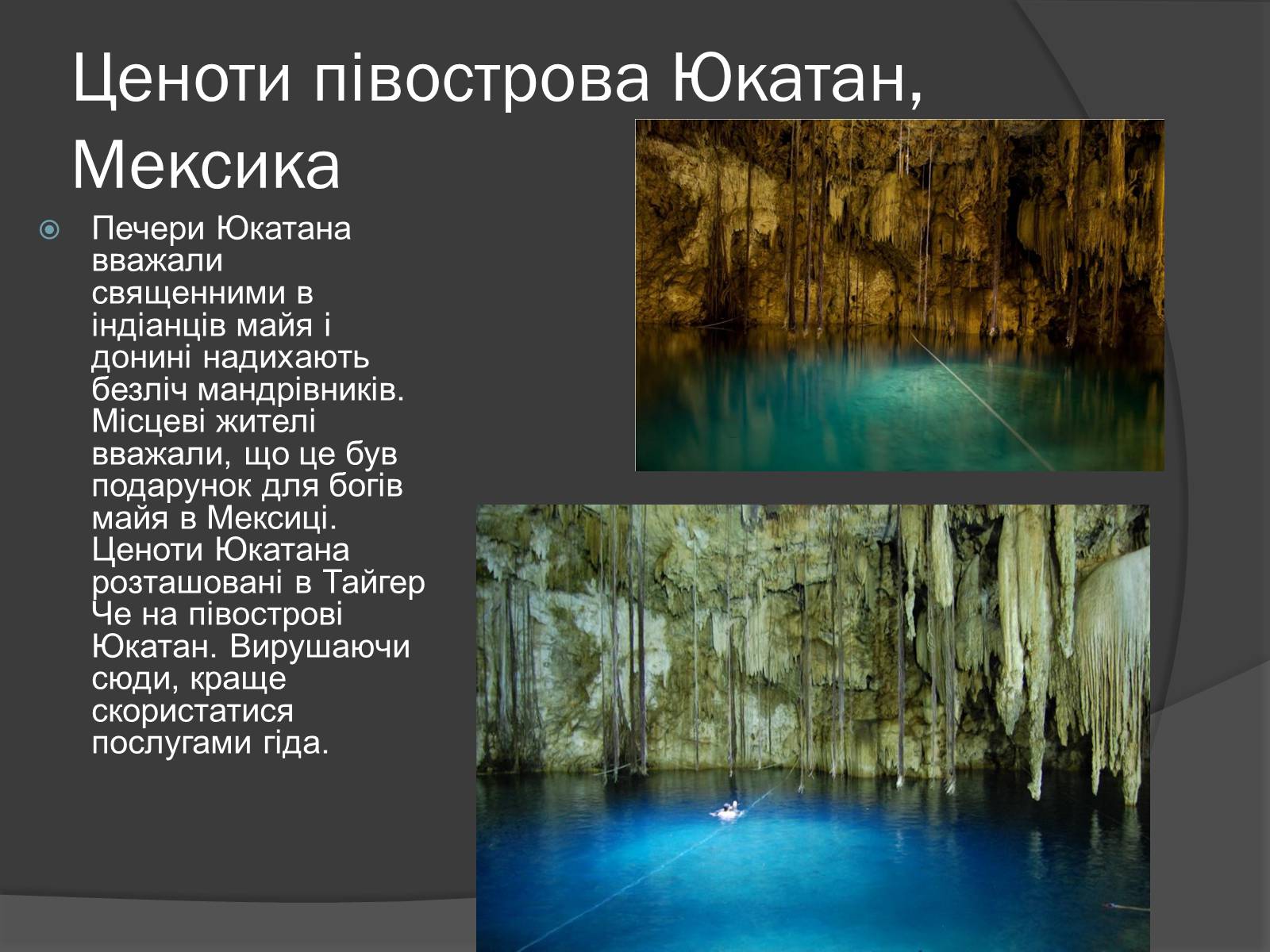 Ценоти півострова Юкатан, Мексика

Печери Юкатана вважали священними в індіанців майя і донині надихають безліч мандрівників. Місцеві жителі вважали, що це був подарунок для богів майя в Мексиці. Ценоти Юкатана розташовані в Тайгер Че на півострові Юкатан. Вирушаючи сюди, краще скористатися послугами гіда.